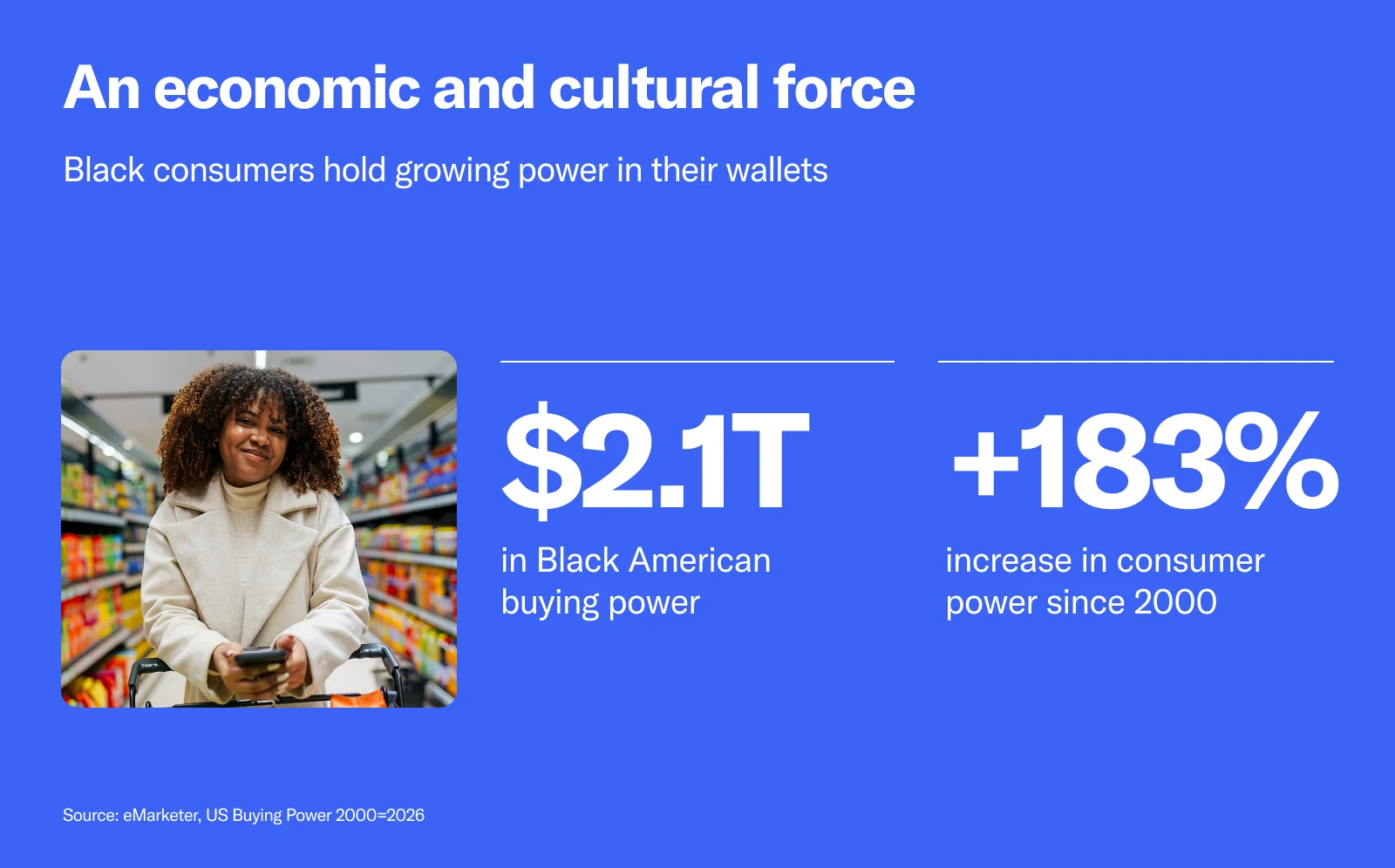 An economic and cultural force

Black consumers hold growing power in their wallets

$2.1T

in Black American buying power

+183%

increase in consumer power since 2000

Source: eMarketer, US Buying Power 2000=2026